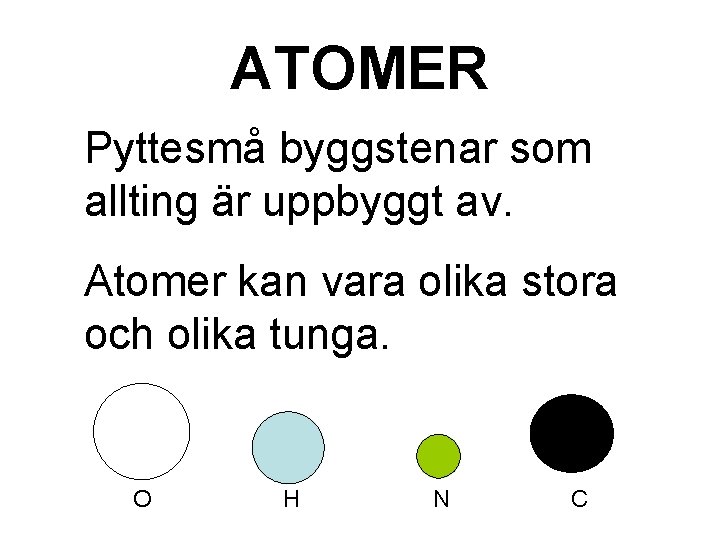 ATOMER

Pyttesmå byggstenar som allting är uppbyggt av.

Atomer kan vara olika stora och olika tunga.

O

H

N

C